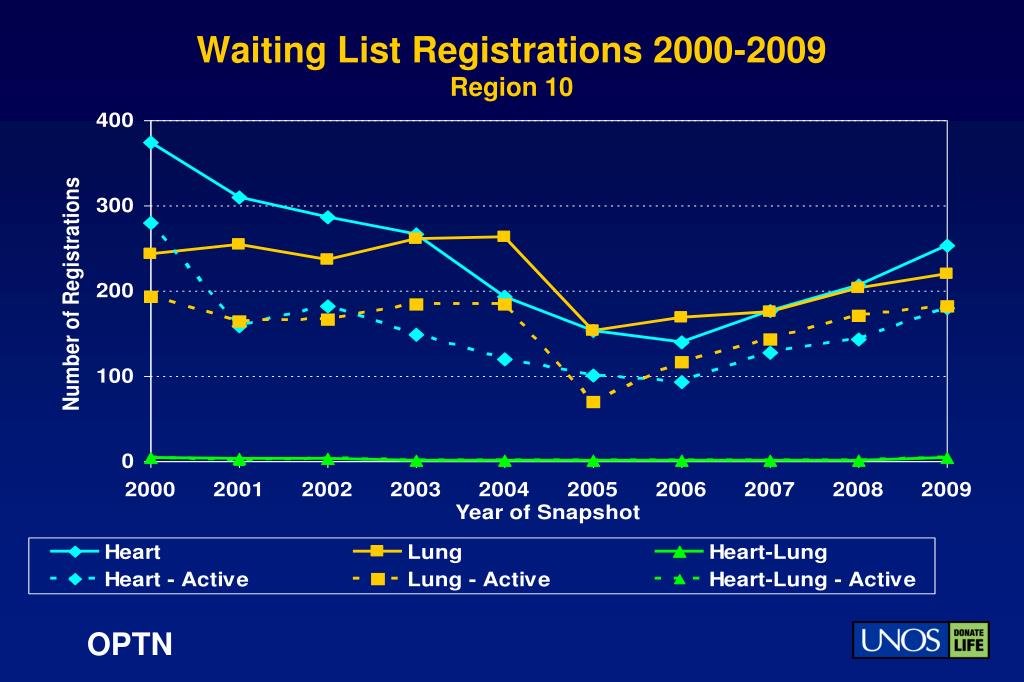 Waiting List Registrations 2000-2009
Region 10

Number of Registrations

400
300
200
100
0

2000 2001 2002 2003 2004 2005 2006 2007 2008 2009
Year of Snapshot

Heart
Lung
Heart-Lung
Heart - Active
Lung - Active
Heart-Lung - Active

OPTN

UNOS DONATE LIFE